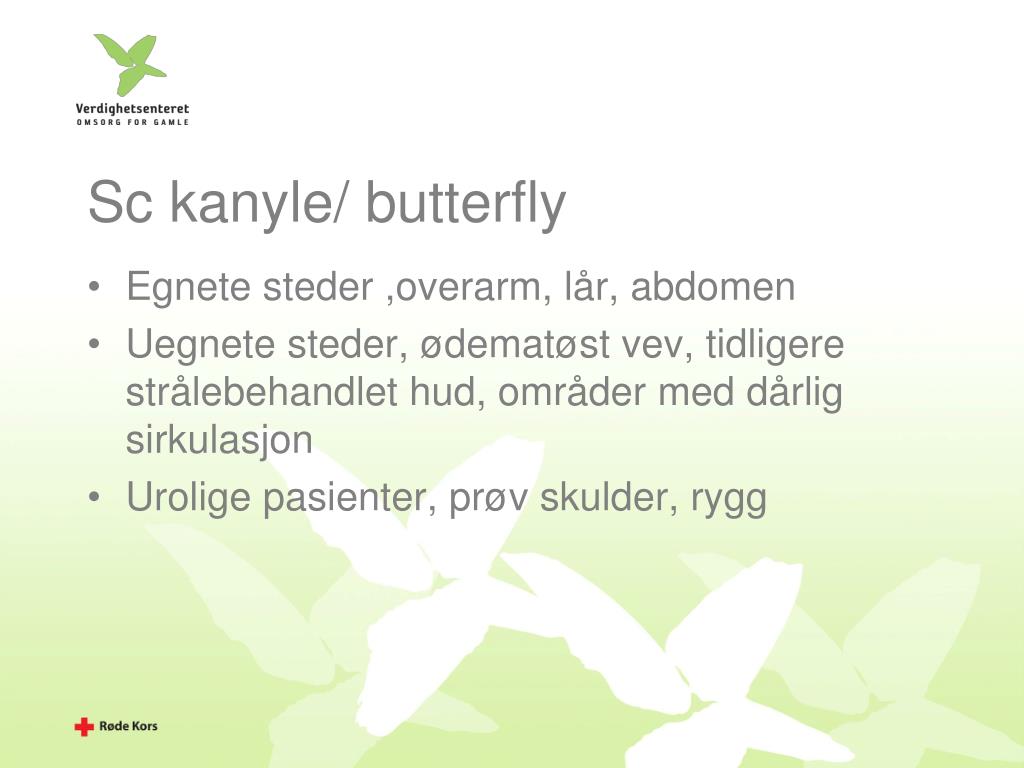 Verdighetsenteret
OMSORG FOR GAMLE

Sc kanyle/ butterfly

• Egnete steder ,overarm, lår, abdomen
• Uegnete steder, ødematøst vev, tidligere strålebehandlet hud, områder med dårlig sirkulasjon
• Urolige pasienter, prøv skulder, rygg

Røde Kors